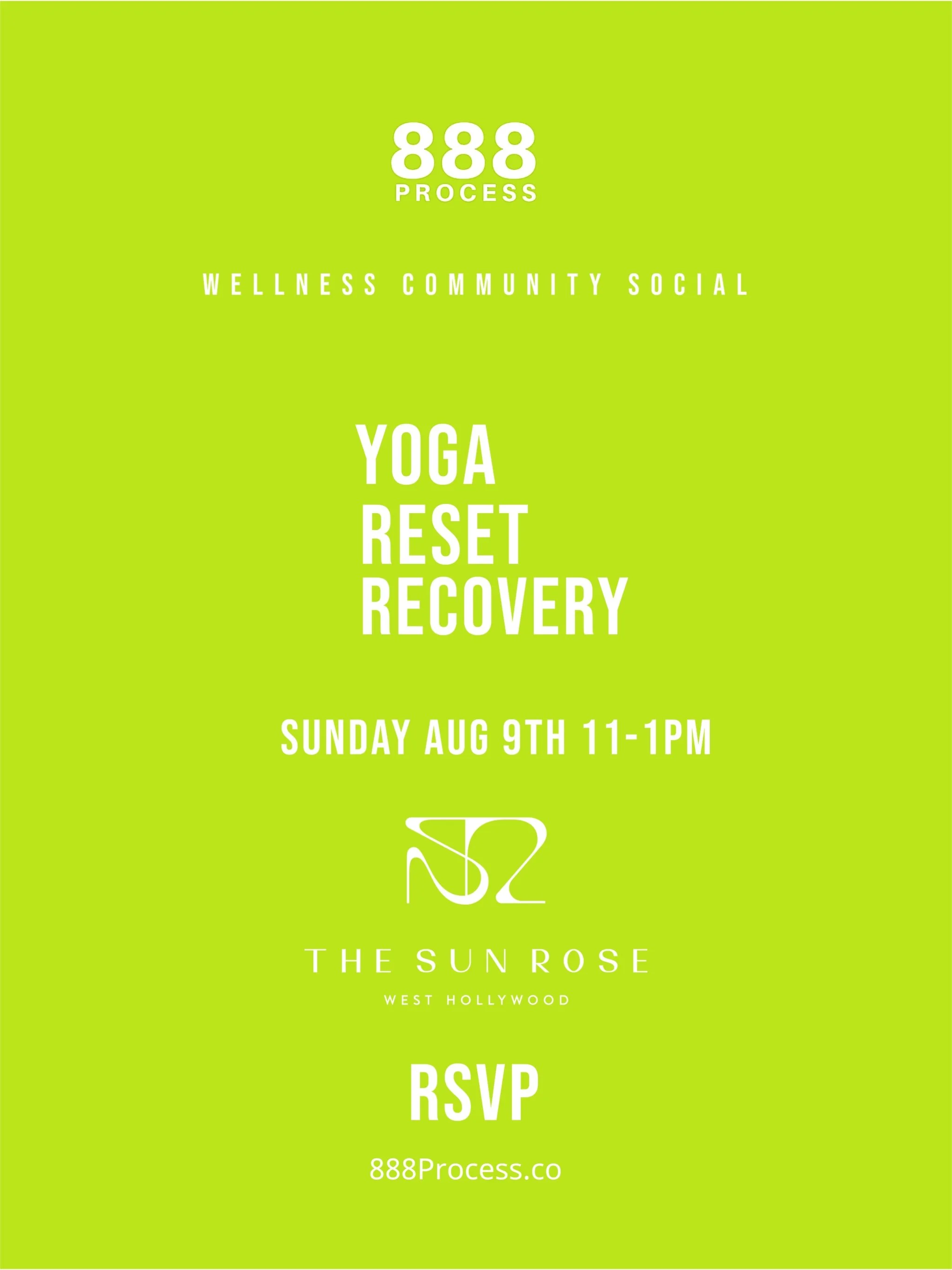 888
PROCESS

WELLNESS COMMUNITY SOCIAL

YOGA
RESET
RECOVERY

SUNDAY AUG 9TH 11-1PM

THE SUN ROSE
WEST HOLLYWOOD

RSVP

888Process.co